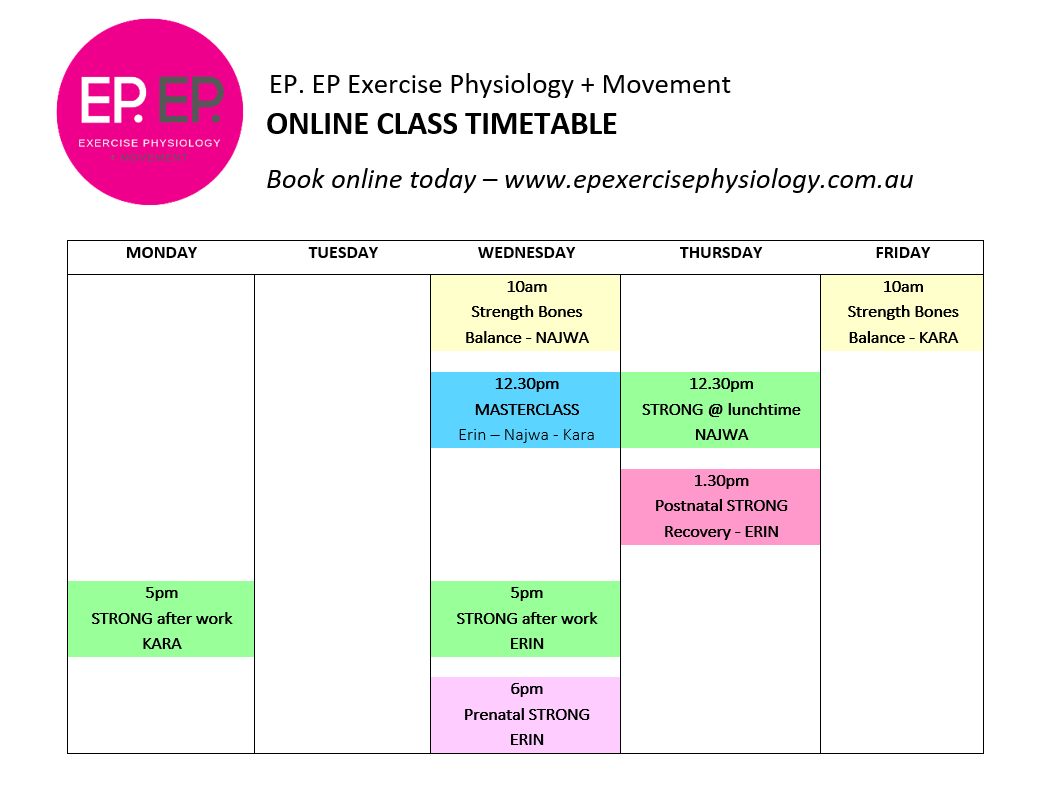 EP. EP.
EXERCISE PHYSIOLOGY + MOVEMENT

EP. EP Exercise Physiology + Movement
ONLINE CLASS TIMETABLE
Book online today – www.epexercisephysiology.com.au

| MONDAY | TUESDAY | WEDNESDAY | THURSDAY | FRIDAY |
|---|---|---|---|---|
| | | 10am Strength Bones Balance - NAJWA | | 10am Strength Bones Balance - KARA |
| | | 12.30pm MASTERCLASS Erin – Najwa - Kara | 12.30pm STRONG @ lunchtime NAJWA | |
| | | | 1.30pm Postnatal STRONG Recovery - ERIN | |
| 5pm STRONG after work KARA | | 5pm STRONG after work ERIN | | |
| | | 6pm Prenatal STRONG ERIN | | |